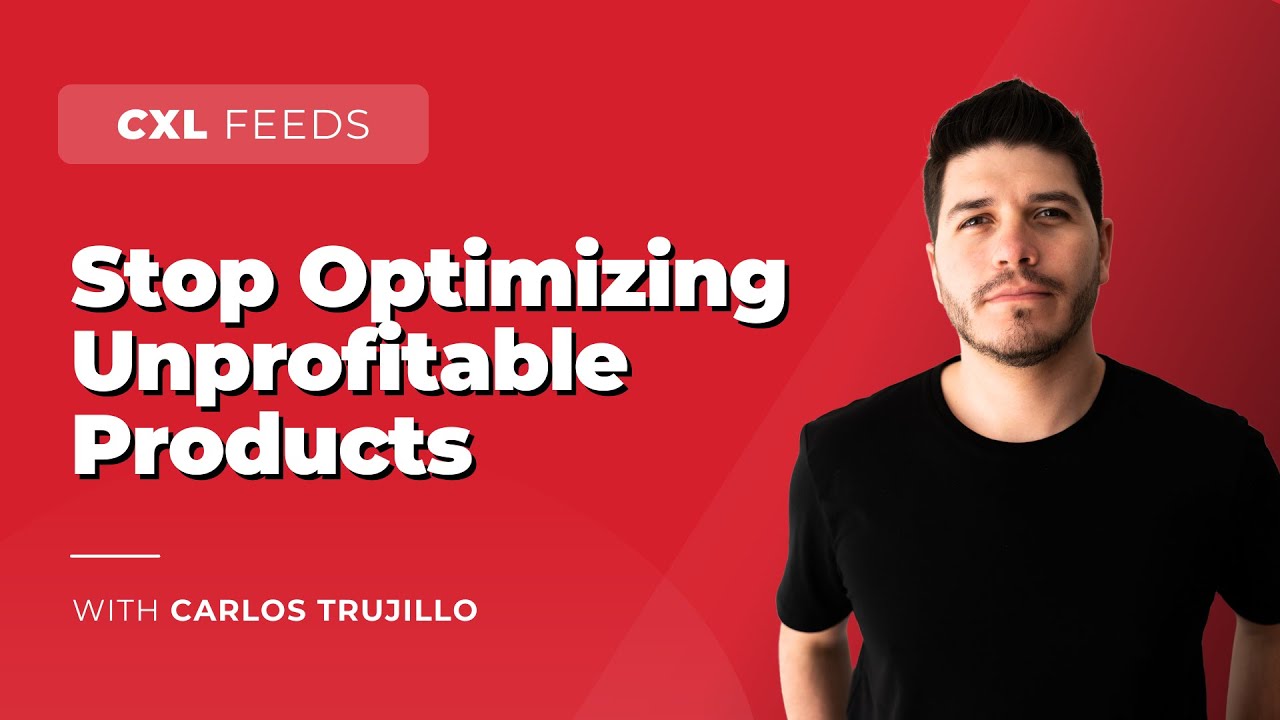 CXL FEEDS

Stop Optimizing Unprofitable Products

WITH CARLOS TRUJILLO